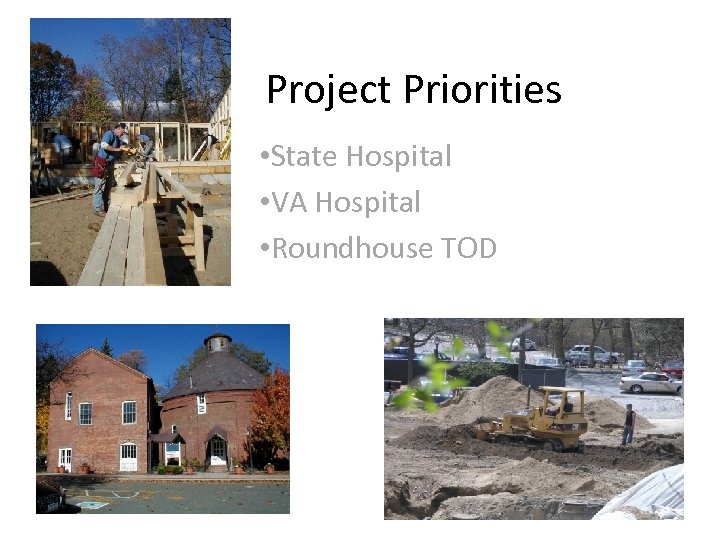 Project Priorities

•State Hospital
•VA Hospital
•Roundhouse TOD